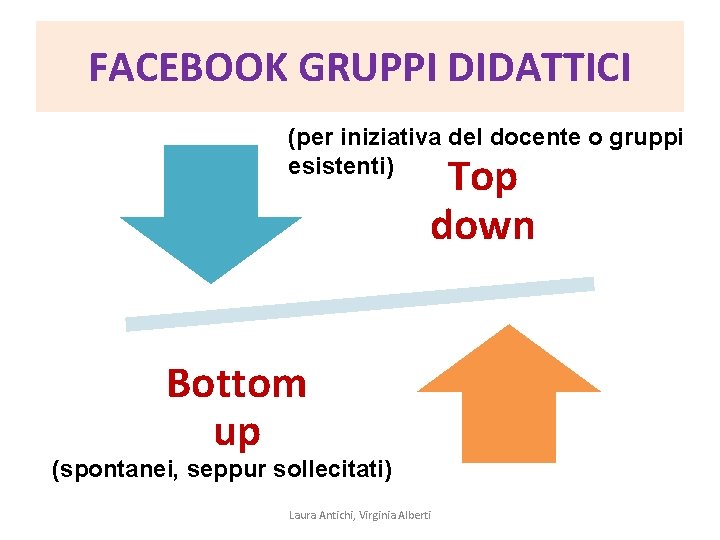 FACEBOOK GRUPPI DIDATTICI

(per iniziativa del docente o gruppi esistenti)

Top down

Bottom up

(spontanei, seppur sollecitati)

Laura Antichi, Virginia Alberti